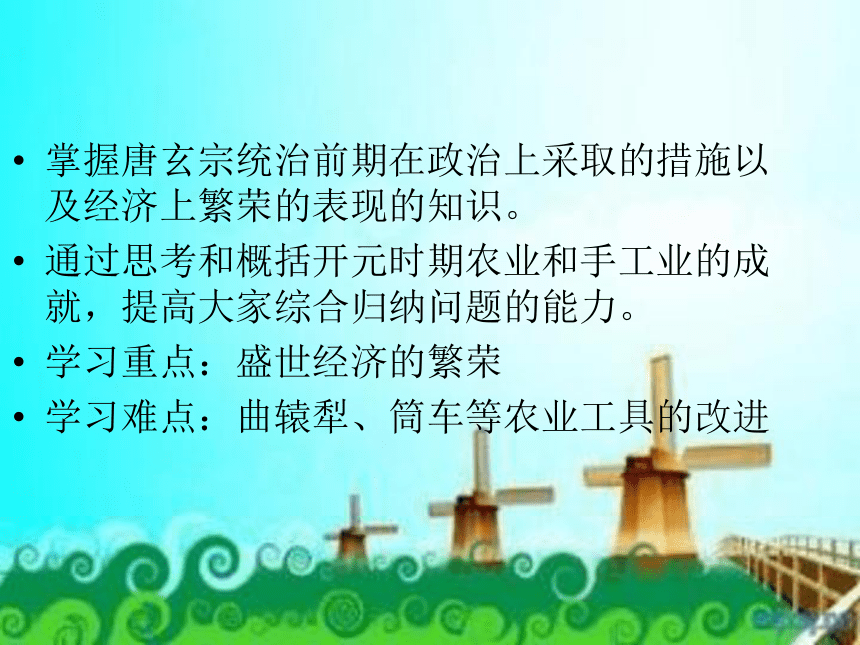 • 掌握唐玄宗统治前期在政治上采取的措施以及经济上繁荣的表现的知识。

• 通过思考和概括开元时期农业和手工业的成就，提高大家综合归纳问题的能力。

• 学习重点：盛世经济的繁荣

• 学习难点：曲辕犁、筒车等农业工具的改进